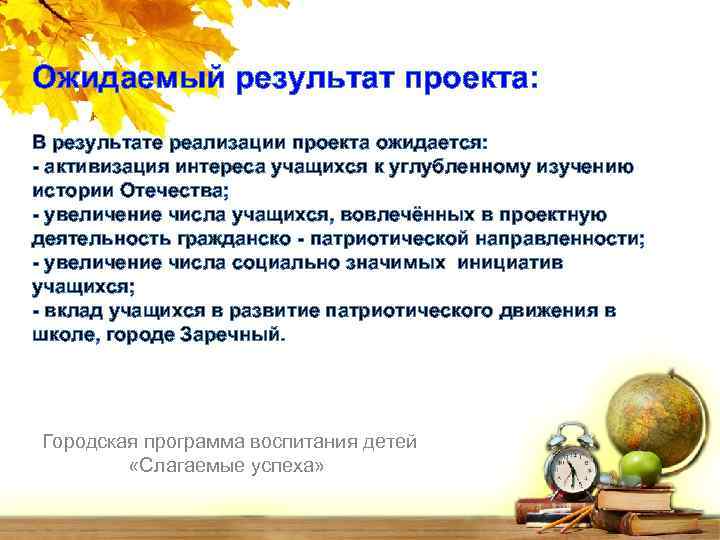 Ожидаемый результат проекта:

В результате реализации проекта ожидается:
- активизация интереса учащихся к углубленному изучению истории Отечества;
- увеличение числа учащихся, вовлечённых в проектную деятельность гражданско - патриотической направленности;
- увеличение числа социально значимых инициатив учащихся;
- вклад учащихся в развитие патриотического движения в школе, городе Заречный.

Городская программа воспитания детей «Слагаемые успеха»